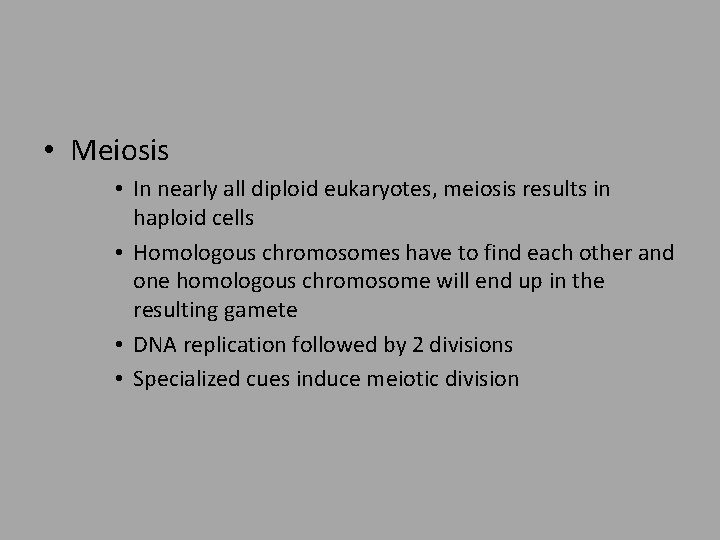 • Meiosis
  • In nearly all diploid eukaryotes, meiosis results in haploid cells
  • Homologous chromosomes have to find each other and one homologous chromosome will end up in the resulting gamete
  • DNA replication followed by 2 divisions
  • Specialized cues induce meiotic division